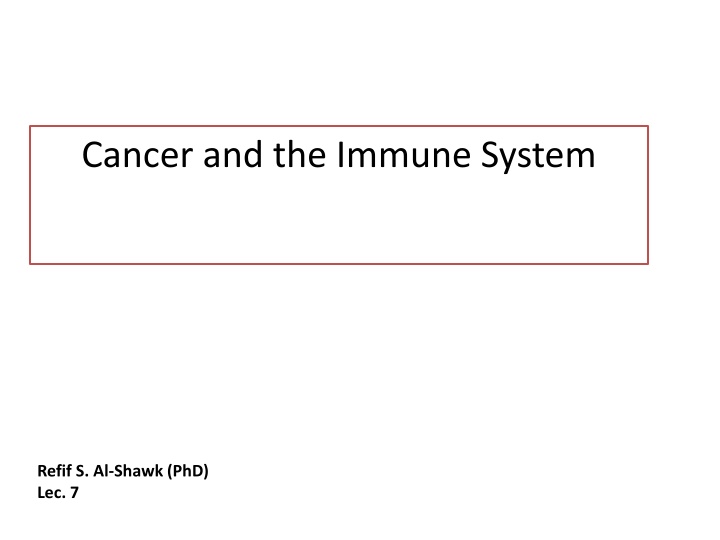 Cancer and the Immune System

Refif S. Al-Shawk (PhD)
Lec. 7